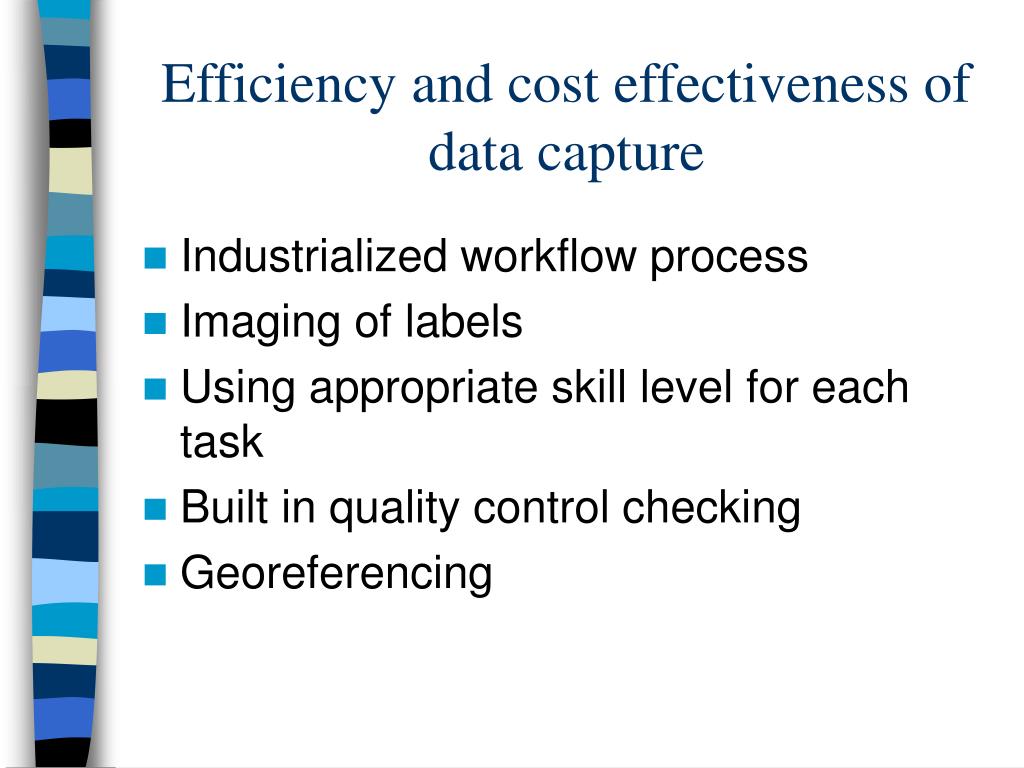 Efficiency and cost effectiveness of data capture

- Industrialized workflow process
- Imaging of labels
- Using appropriate skill level for each task
- Built in quality control checking
- Georeferencing